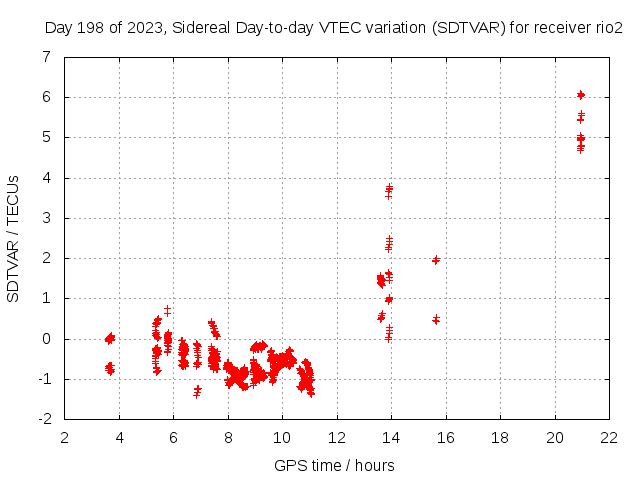 Day 198 of 2023, Sidereal Day-to-day VTEC variation (SDTVAR) for receiver rio2

SDTVAR / TECUs

7
6
5
4
3
2
1
0
-1
-2

2 4 6 8 10 12 14 16 18 20 22

GPS time / hours